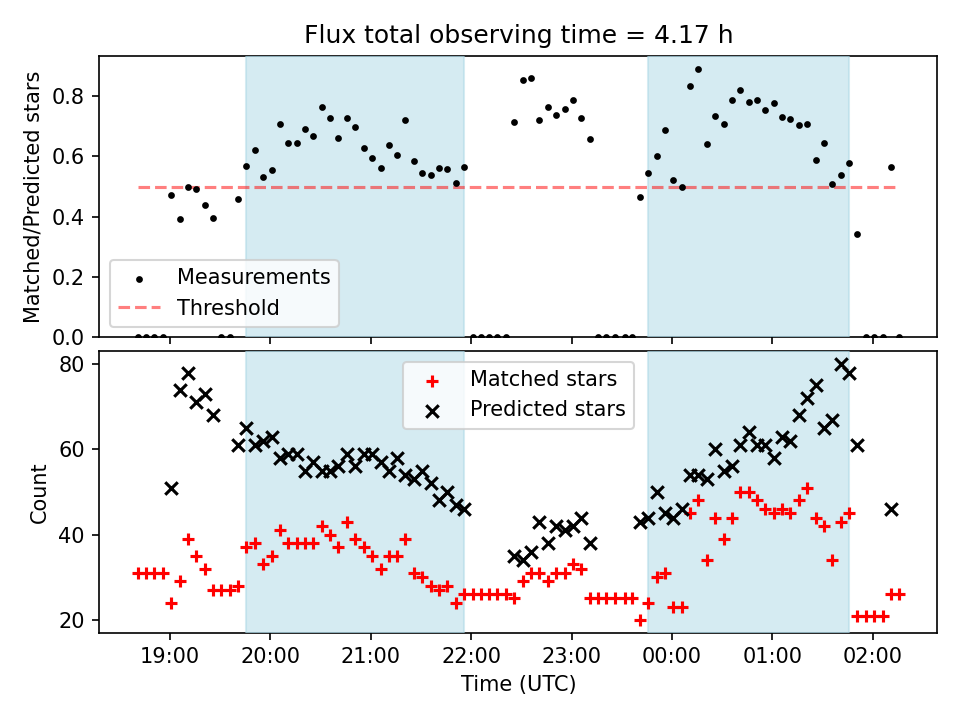 Flux total observing time = 4.17 h

Matched/Predicted stars

0.8
0.6
0.4
0.2
0.0

Measurements
Threshold

Count

80
60
40
20

Matched stars
Predicted stars

19:00
20:00
21:00
22:00
23:00
00:00
01:00
02:00

Time (UTC)